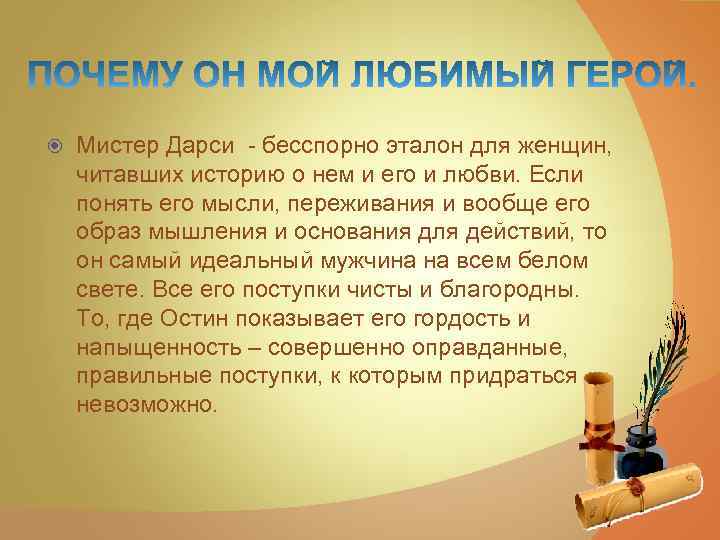 ПОЧЕМУ ОН МОЙ ЛЮБИМЫЙ ГЕРОЙ.

Мистер Дарси - бесспорно эталон для женщин, читавших историю о нем и его и любви. Если понять его мысли, переживания и вообще его образ мышления и основания для действий, то он самый идеальный мужчина на всем белом свете. Все его поступки чисты и благородны. То, где Остин показывает его гордость и напыщенность – совершенно оправданные, правильные поступки, к которым придраться невозможно.